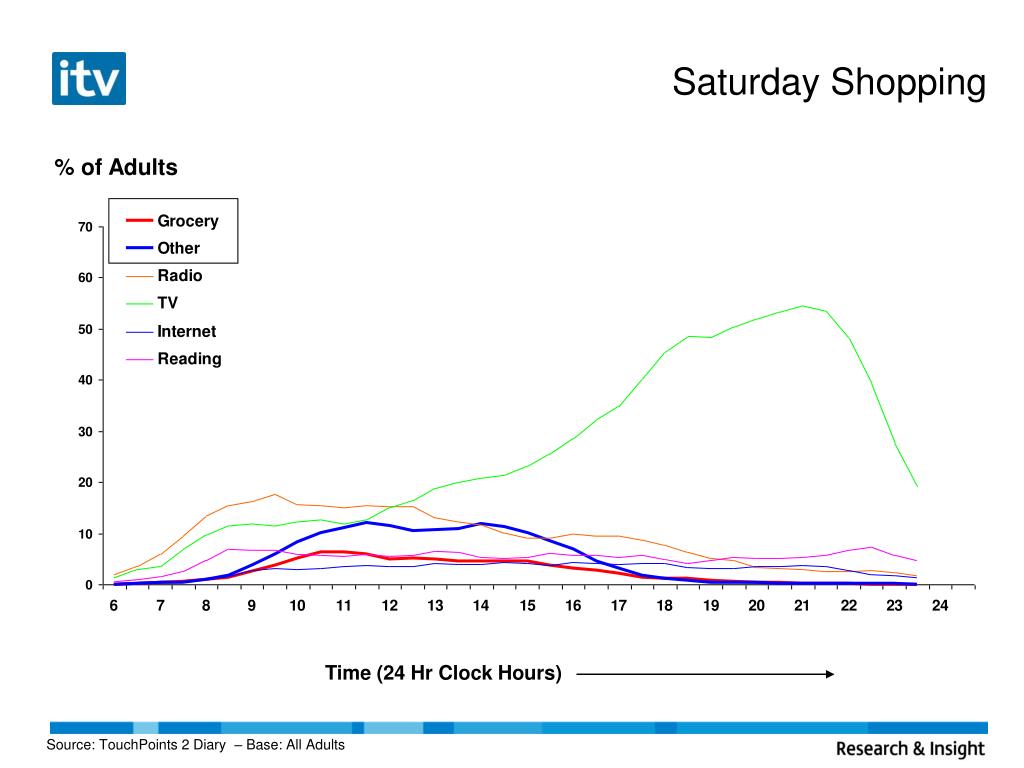 itv

Saturday Shopping

% of Adults

Grocery
Other
Radio
TV
Internet
Reading

70
60
50
40
30
20
10
0

6 7 8 9 10 11 12 13 14 15 16 17 18 19 20 21 22 23 24

Time (24 Hr Clock Hours)

Source: TouchPoints 2 Diary – Base: All Adults

Research & Insight